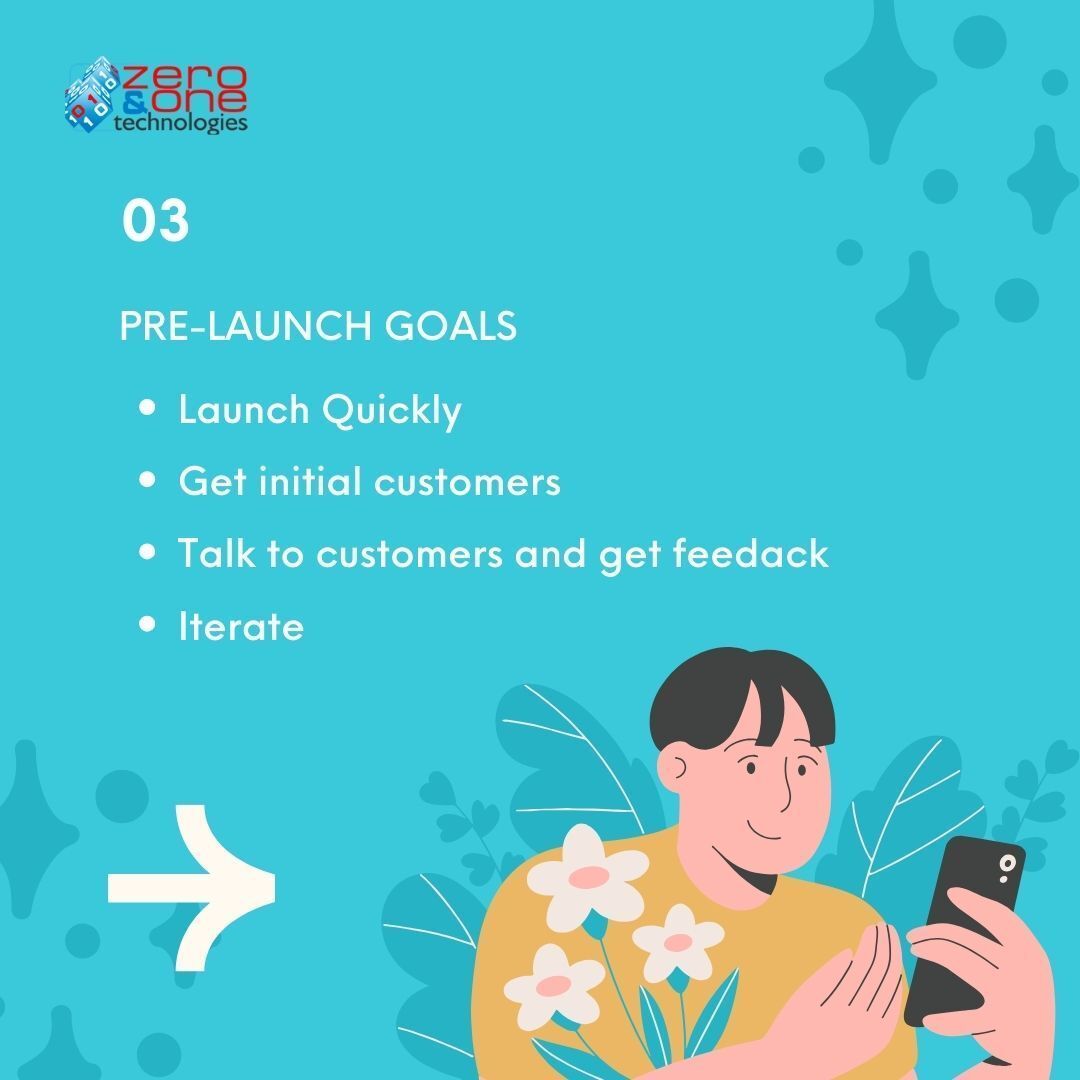 zero
&
one
technologies

03

PRE-LAUNCH GOALS

- Launch Quickly
- Get initial customers
- Talk to customers and get feedack
- Iterate